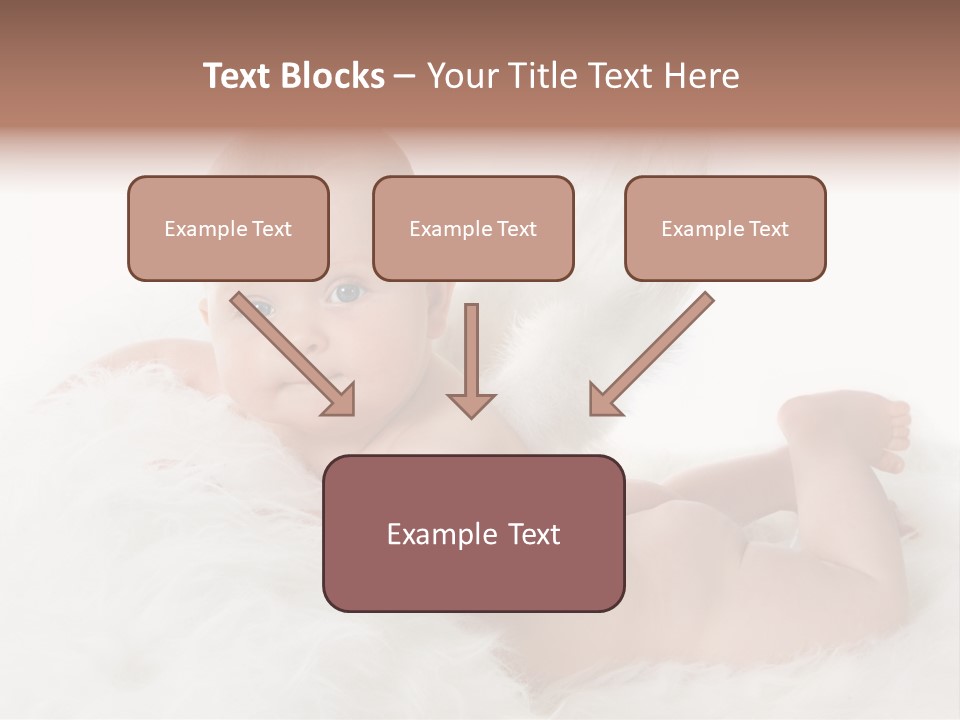 Text Blocks – Your Title Text Here

Example Text

Example Text

Example Text

Example Text